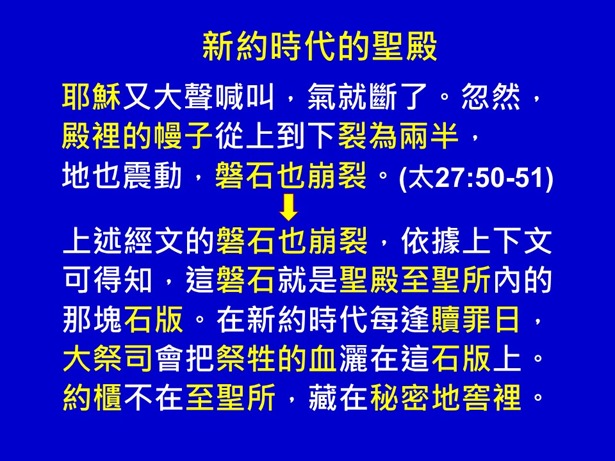 新約時代的聖殿

耶穌又大聲喊叫，氣就斷了。忽然，殿裡的幔子從上到下裂為兩半，地也震動，磐石也崩裂。(太27:50-51)

上述經文的磐石也崩裂，依據上下文可得知，這磐石就是聖殿至聖所內的那塊石版。在新約時代每逢贖罪日，大祭司會把祭牲的血灑在這石版上。約櫃不在至聖所，藏在秘密地窖裡。